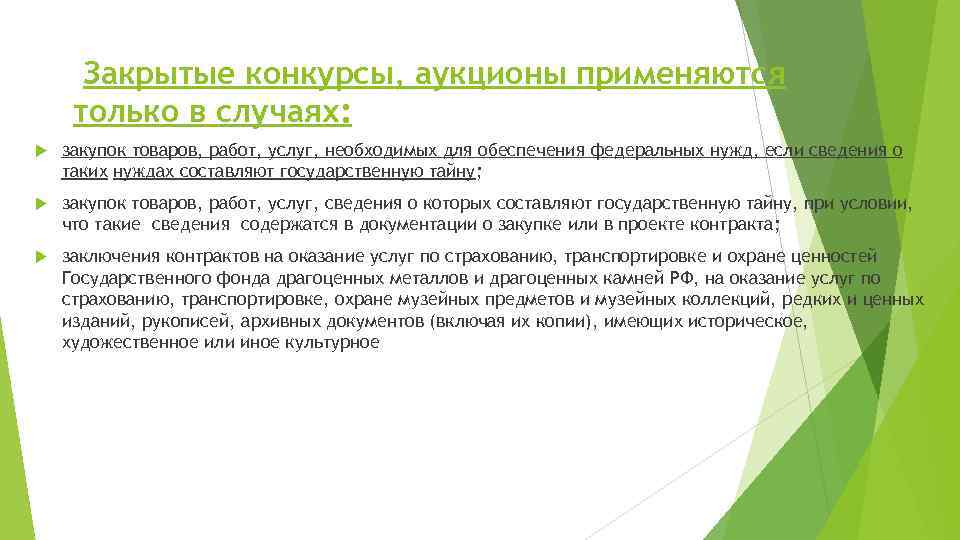 Закрытые конкурсы, аукционы применяются только в случаях:

закупок товаров, работ, услуг, необходимых для обеспечения федеральных нужд, если сведения о таких нуждах составляют государственную тайну;

закупок товаров, работ, услуг, сведения о которых составляют государственную тайну, при условии, что такие сведения содержатся в документации о закупке или в проекте контракта;

заключения контрактов на оказание услуг по страхованию, транспортировке и охране ценностей Государственного фонда драгоценных металлов и драгоценных камней РФ, на оказание услуг по страхованию, транспортировке, охране музейных предметов и музейных коллекций, редких и ценных изданий, рукописей, архивных документов (включая их копии), имеющих историческое, художественное или иное культурное